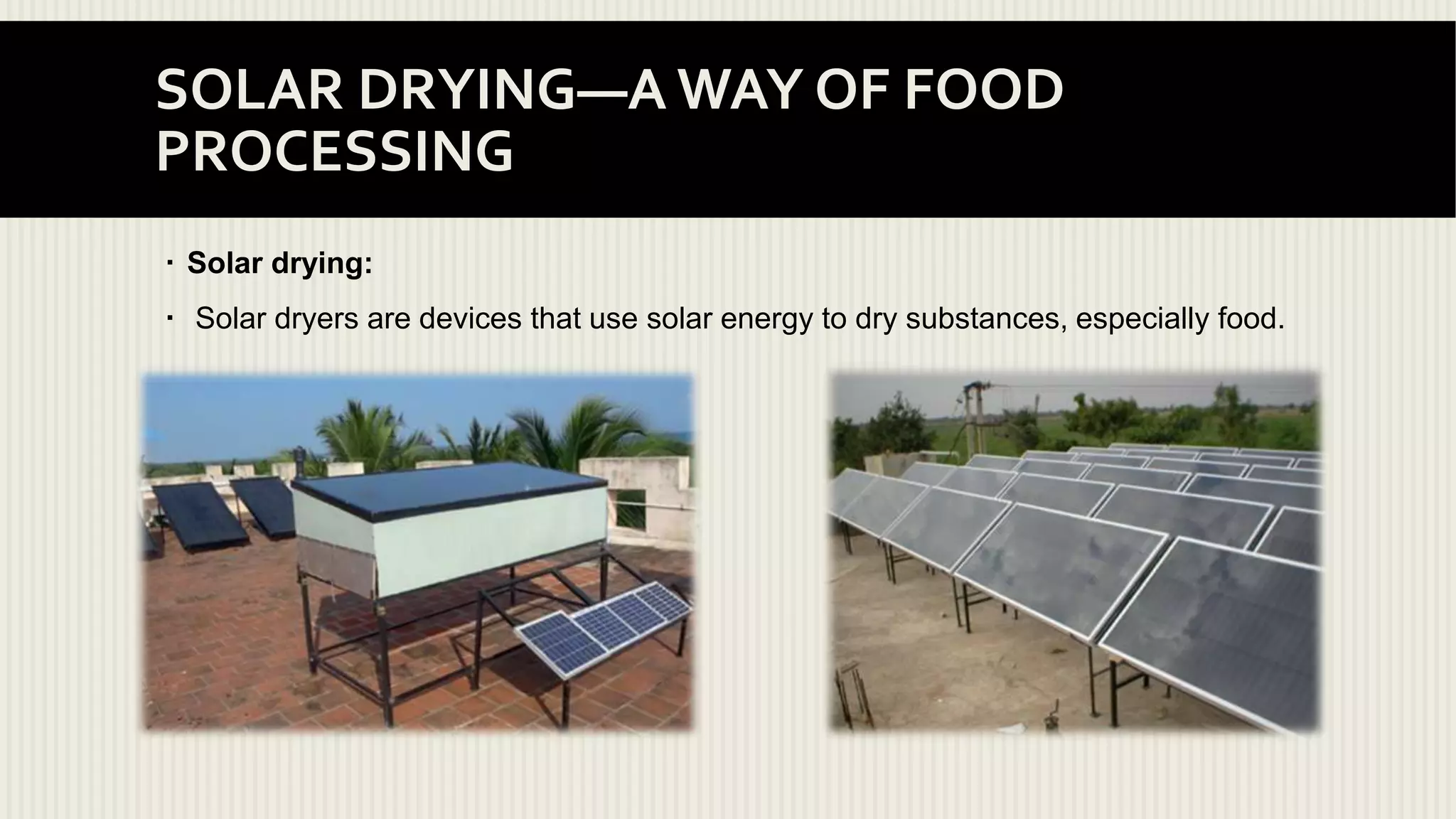 SOLAR DRYING—A WAY OF FOOD PROCESSING

• Solar drying:

• Solar dryers are devices that use solar energy to dry substances, especially food.